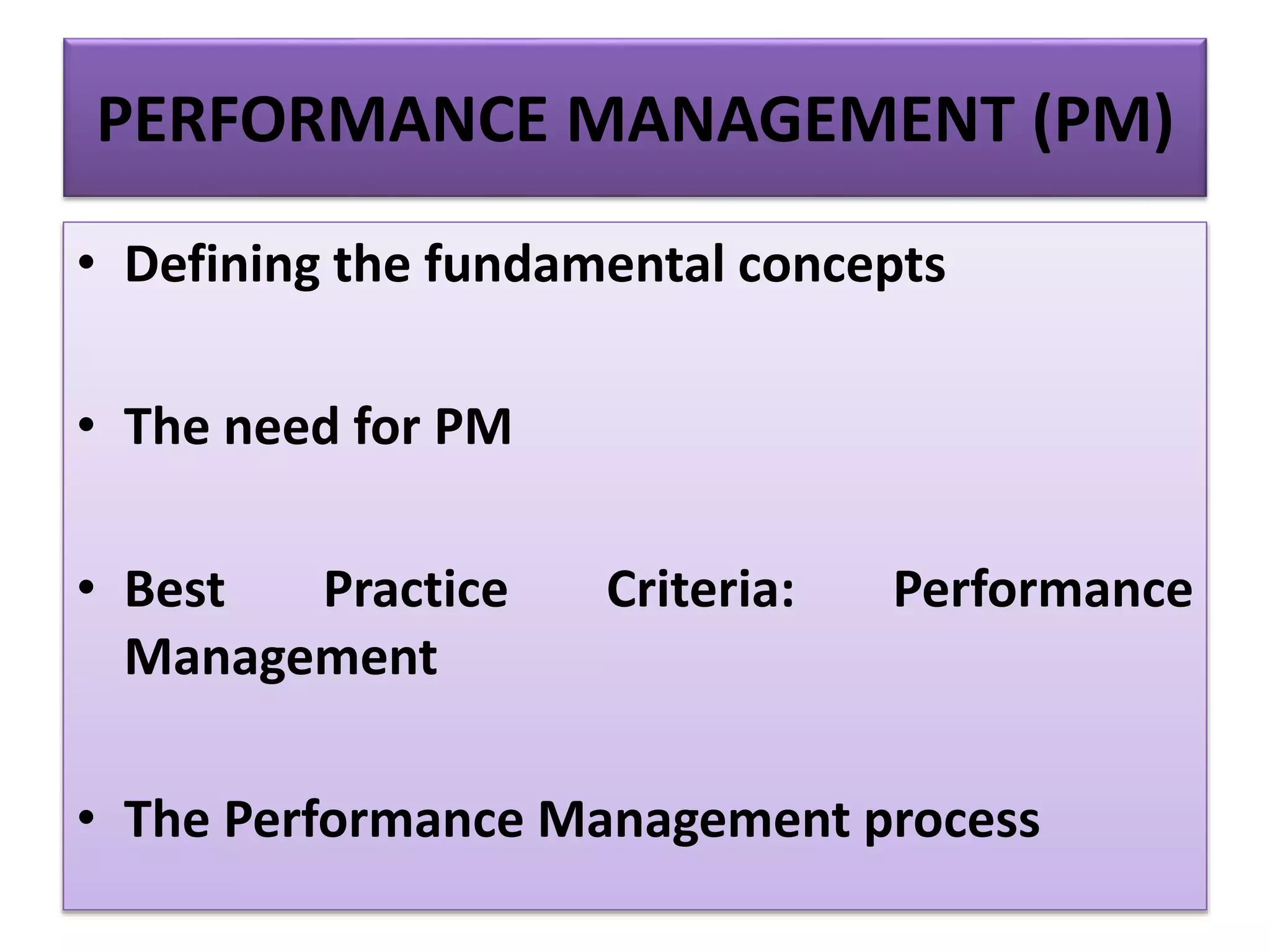 PERFORMANCE MANAGEMENT (PM)

• Defining the fundamental concepts

• The need for PM

• Best Practice Criteria: Performance Management

• The Performance Management process